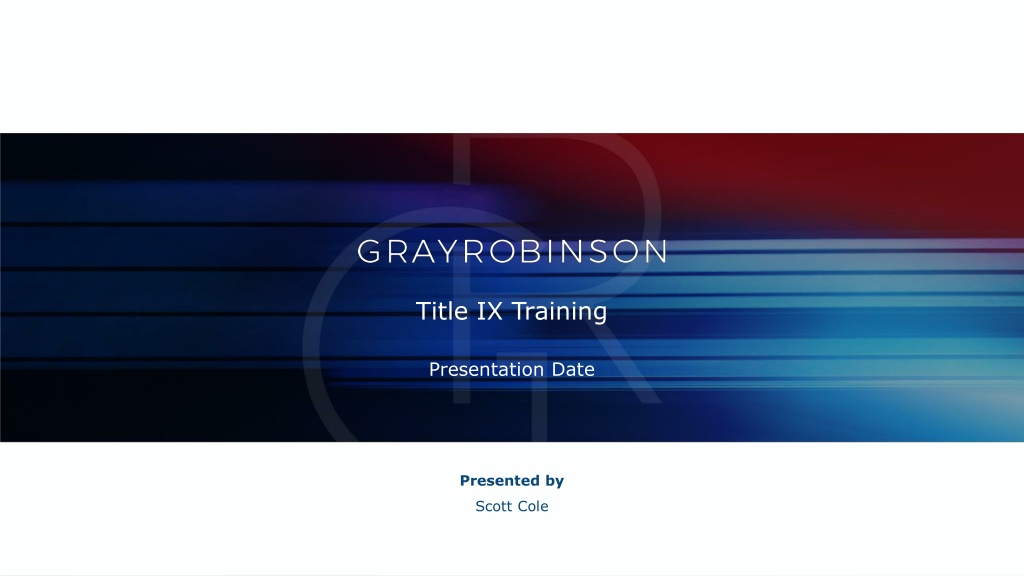 GRAYROBINSON

Title IX Training

Presentation Date

Presented by
Scott Cole